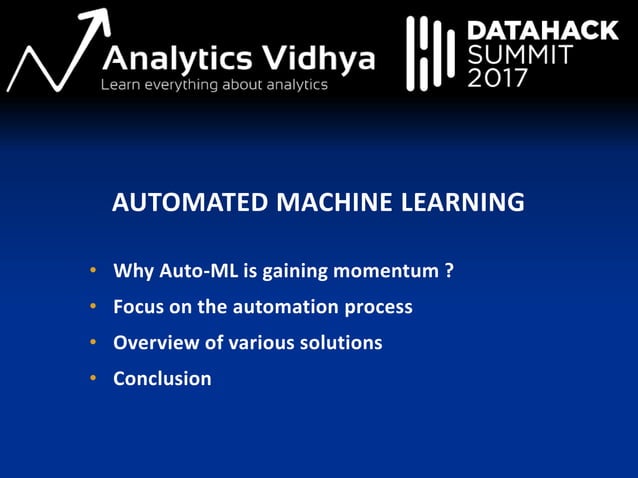 Analytics Vidhya
Learn everything about analytics

DATAHACK
SUMMIT
2017

AUTOMATED MACHINE LEARNING

• Why Auto-ML is gaining momentum ?
• Focus on the automation process
• Overview of various solutions
• Conclusion